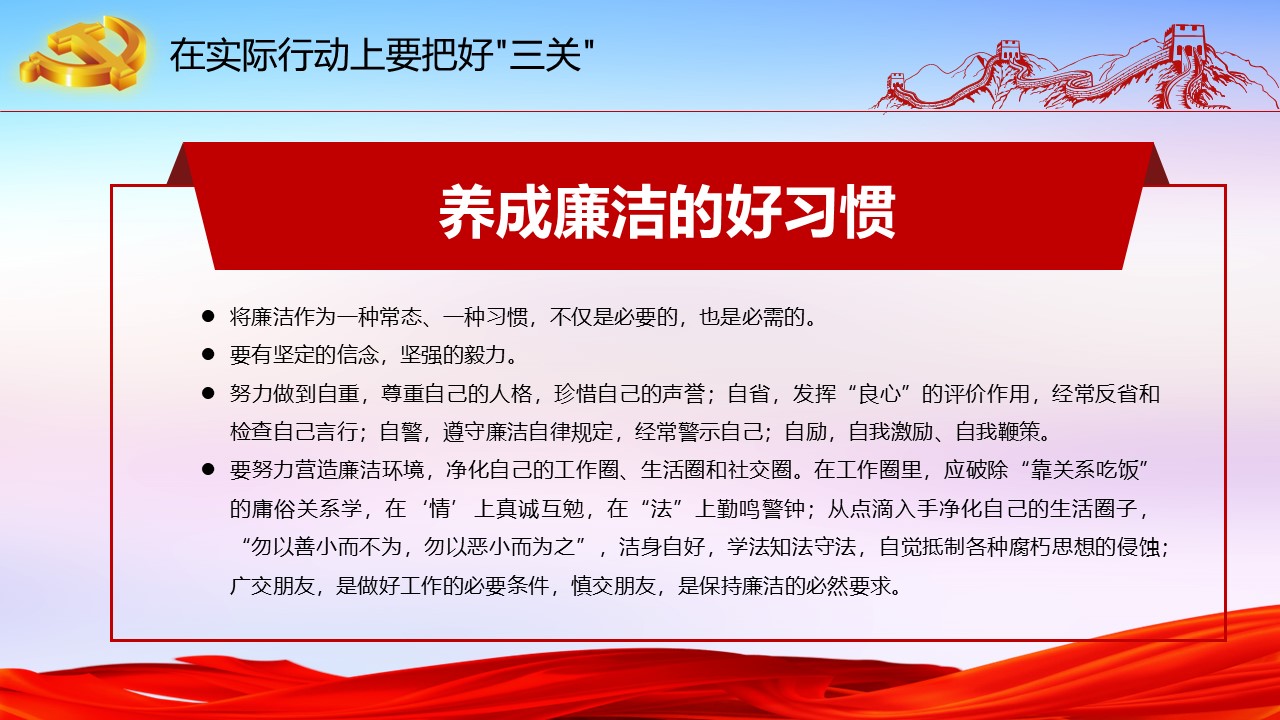 在实际行动上要把好"三关"

养成廉洁的好习惯

● 将廉洁作为一种常态、一种习惯，不仅是必要的，也是必需的。

● 要有坚定的信念，坚强的毅力。

● 努力做到自重，尊重自己的人格，珍惜自己的声誉；自省，发挥“良心”的评价作用，经常反省和检查自己言行；自警，遵守廉洁自律规定，经常警示自己；自励，自我激励、自我鞭策。

● 要努力营造廉洁环境，净化自己的工作圈、生活圈和社交圈。在工作圈里，应破除“靠关系吃饭”的庸俗关系学，在‘情’上真诚互勉，在“法”上勤鸣警钟；从点滴入手净化自己的生活圈子，“勿以善小而不为，勿以恶小而为之”，洁身自好，学法知法守法，自觉抵制各种腐朽思想的侵蚀；广交朋友，是做好工作的必要条件，慎交朋友，是保持廉洁的必然要求。